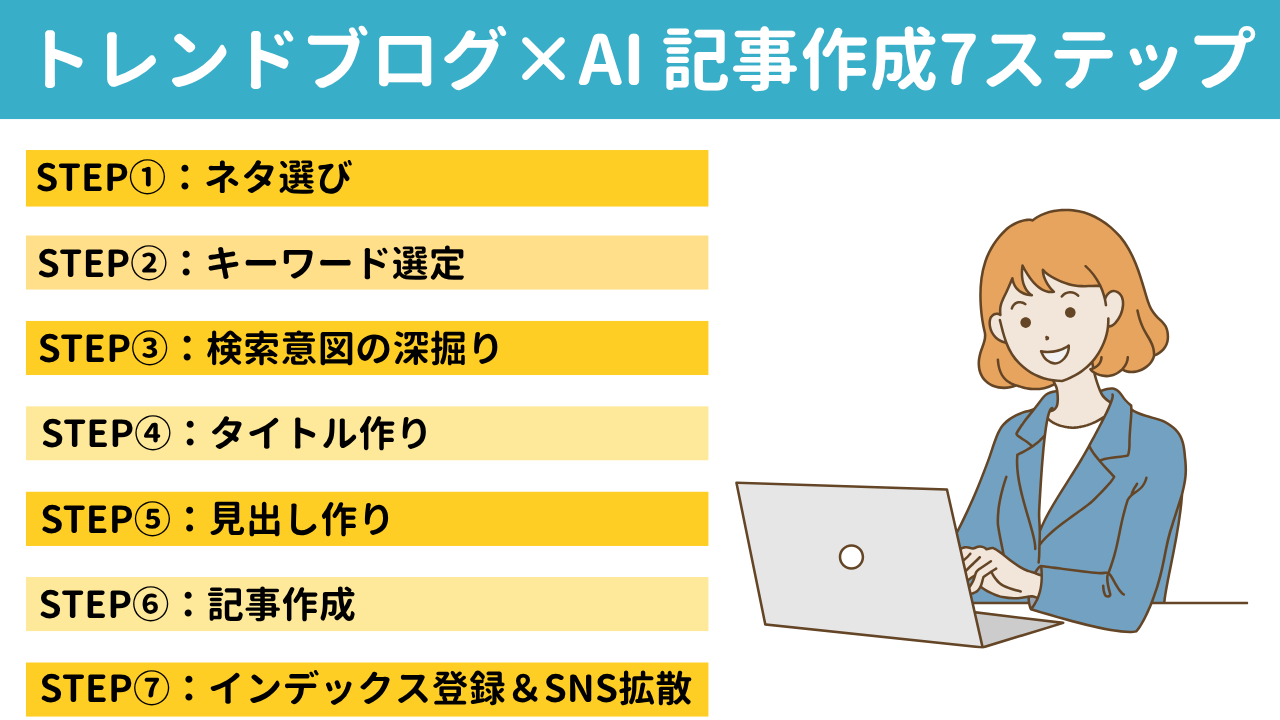 トレンドブログ×AI 記事作成7ステップ

STEP①：ネタ選び

STEP②：キーワード選定

STEP③：検索意図の深掘り

STEP④：タイトル作り

STEP⑤：見出し作り

STEP⑥：記事作成

STEP⑦：インデックス登録＆SNS拡散